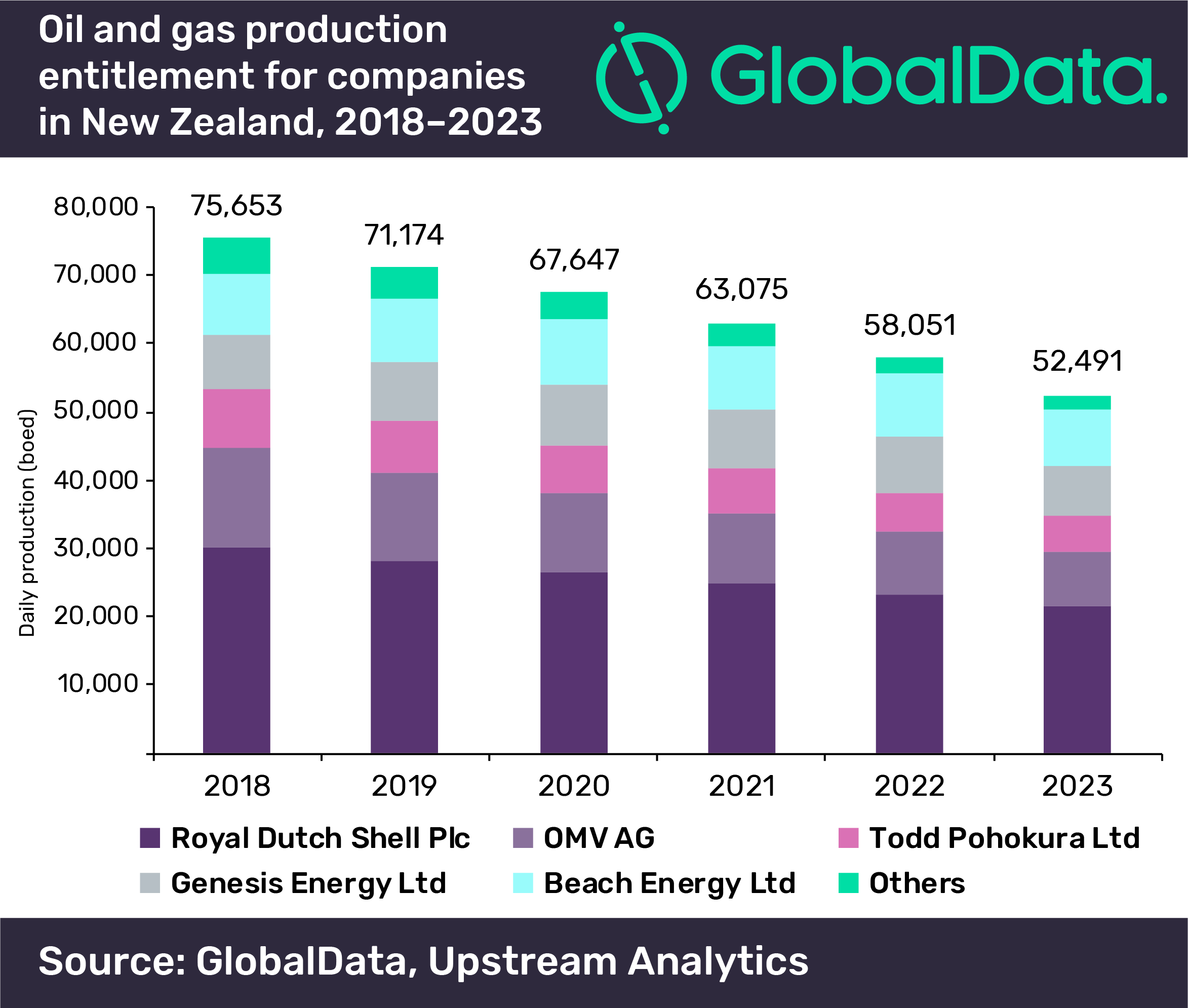 Oil and gas production entitlement for companies in New Zealand, 2018–2023

GlobalData.

Daily production (boed)

80,000
70,000
60,000
50,000
40,000
30,000
20,000
10,000

75,653
71,174
67,647
63,075
58,051
52,491

2018
2019
2020
2021
2022
2023

Royal Dutch Shell Plc
OMV AG
Todd Pohokura Ltd
Genesis Energy Ltd
Beach Energy Ltd
Others

Source: GlobalData, Upstream Analytics